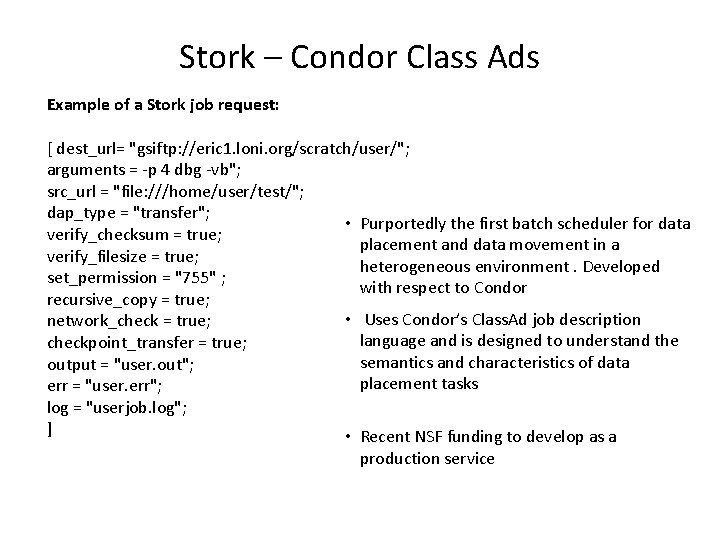 Stork – Condor Class Ads

Example of a Stork job request:

[ dest_url= "gsiftp://eric1.loni.org/scratch/user/";
arguments = -p 4 dbg -vb";
src_url = "file:///home/user/test/";
dap_type = "transfer";
verify_checksum = true;
verify_filesize = true;
set_permission = "755" ;
recursive_copy = true;
network_check = true;
checkpoint_transfer = true;
output = "user.out";
err = "user.err";
log = "userjob.log";
]

• Purportedly the first batch scheduler for data placement and data movement in a heterogeneous environment . Developed with respect to Condor

• Uses Condor's ClassAd job description language and is designed to understand the semantics and characteristics of data placement tasks

• Recent NSF funding to develop as a production service